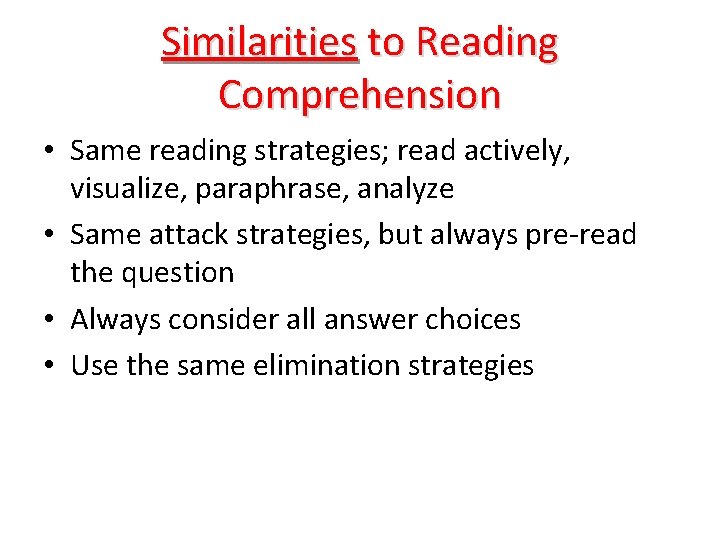 Similarities to Reading Comprehension

• Same reading strategies; read actively, visualize, paraphrase, analyze
• Same attack strategies, but always pre-read the question
• Always consider all answer choices
• Use the same elimination strategies